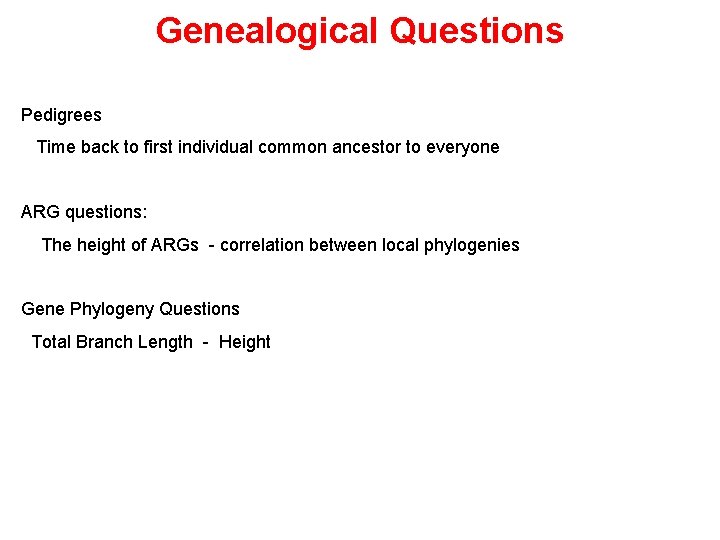 Genealogical Questions

Pedigrees

Time back to first individual common ancestor to everyone

ARG questions:

The height of ARGs - correlation between local phylogenies

Gene Phylogeny Questions

Total Branch Length - Height